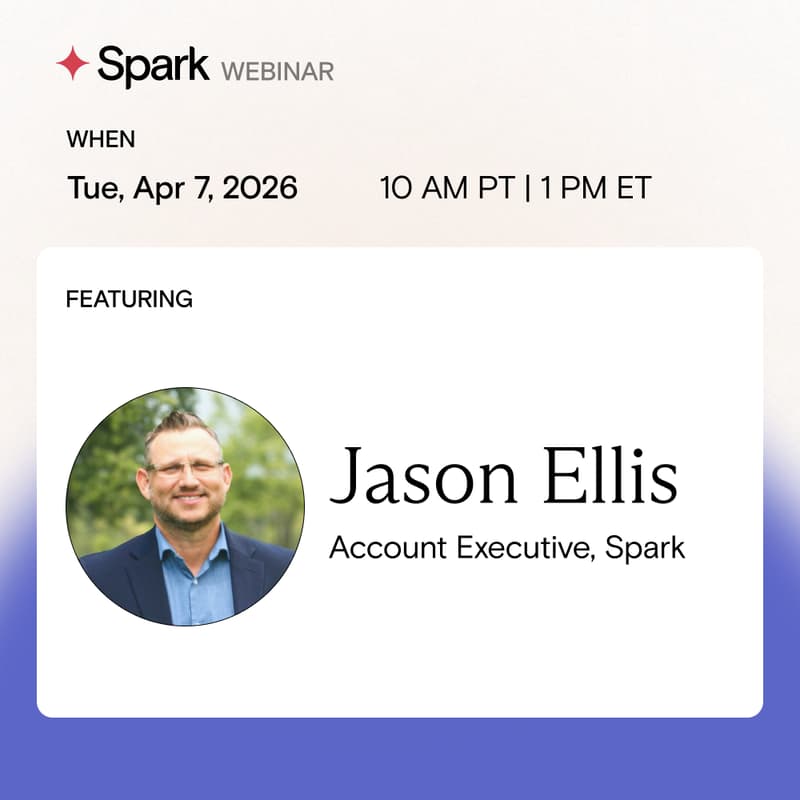 Spark WEBINAR

WHEN

Tue, Apr 7, 2026 10 AM PT | 1 PM ET

FEATURING

Jason Ellis

Account Executive, Spark